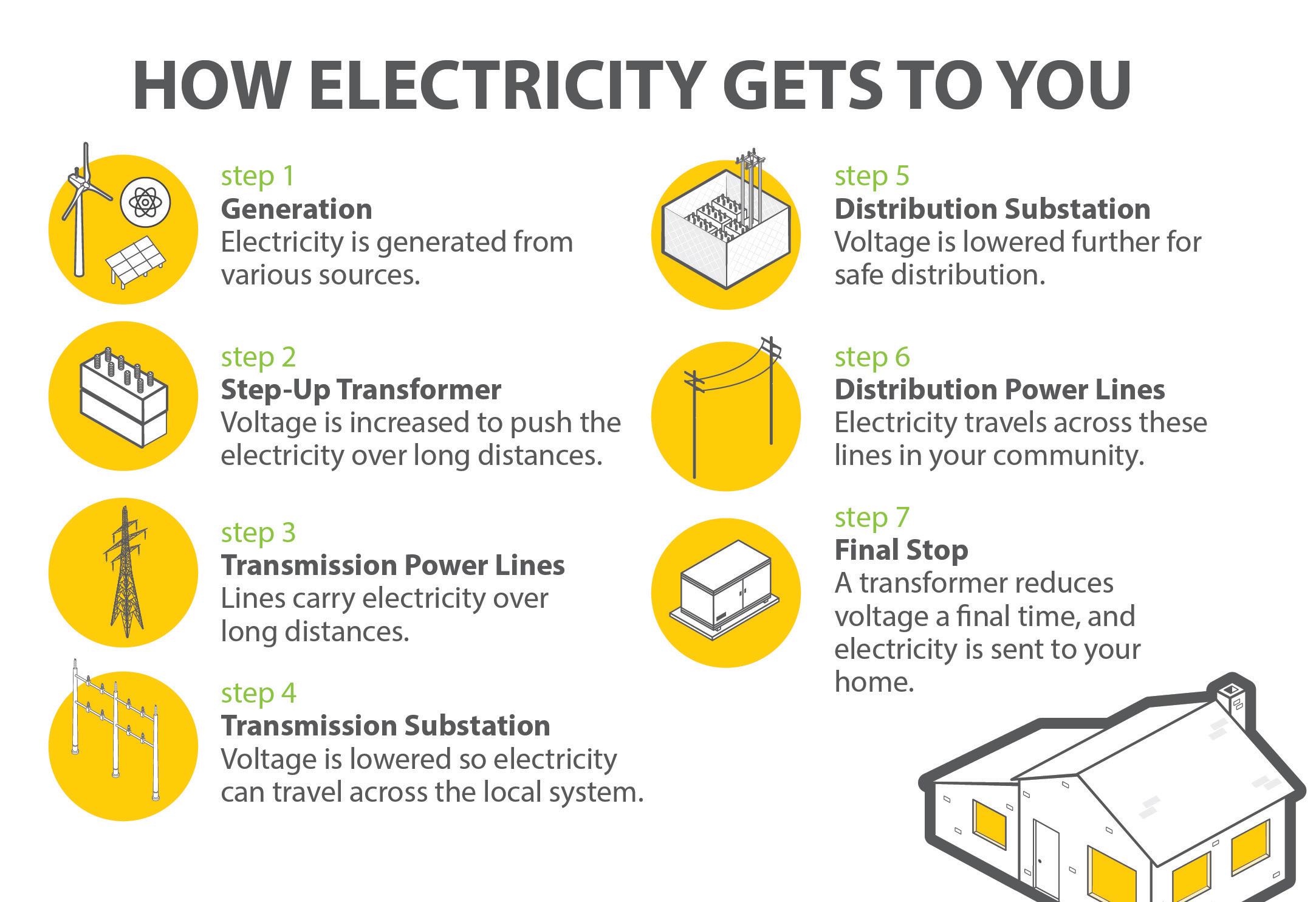 HOW ELECTRICITY GETS TO YOU

step 1
Generation
Electricity is generated from various sources.

step 2
Step-Up Transformer
Voltage is increased to push the electricity over long distances.

step 3
Transmission Power Lines
Lines carry electricity over long distances.

step 4
Transmission Substation
Voltage is lowered so electricity can travel across the local system.

step 5
Distribution Substation
Voltage is lowered further for safe distribution.

step 6
Distribution Power Lines
Electricity travels across these lines in your community.

step 7
Final Stop
A transformer reduces voltage a final time, and electricity is sent to your home.